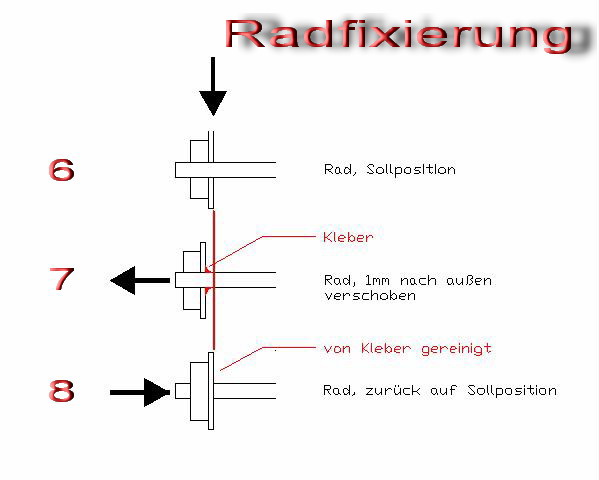 Radfixierung

6

Rad, Sollposition

Kleber

7

Rad, 1mm nach außen verschoben

von Kleber gereinigt

8

Rad, zurück auf Sollposition